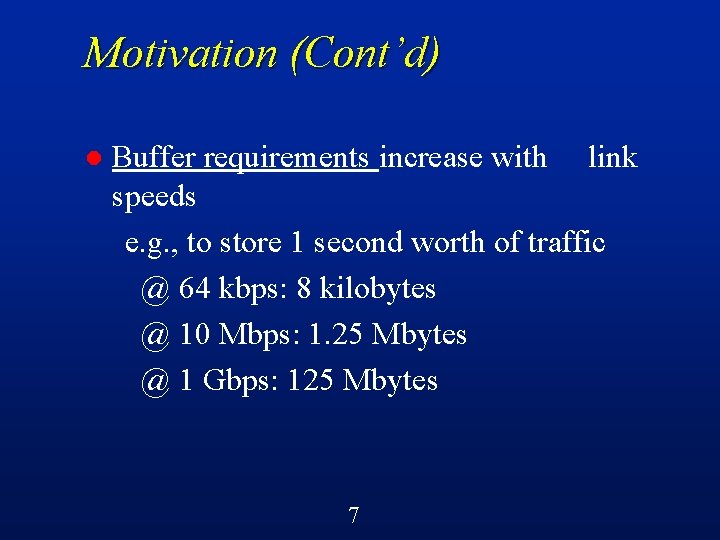 Motivation (Cont'd)

Buffer requirements increase with link speeds

e.g., to store 1 second worth of traffic

@ 64 kbps: 8 kilobytes

@ 10 Mbps: 1.25 Mbytes

@ 1 Gbps: 125 Mbytes

7